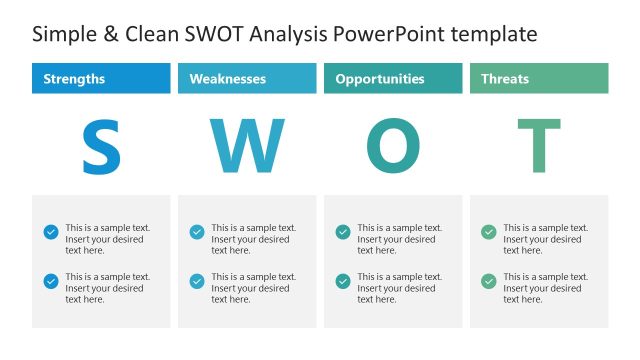 Simple & Clean SWOT Analysis PowerPoint template

Strengths

S

This is a sample text. Insert your desired text here.

This is a sample text. Insert your desired text here.

Weaknesses

W

This is a sample text. Insert your desired text here.

This is a sample text. Insert your desired text here.

Opportunities

O

This is a sample text. Insert your desired text here.

This is a sample text. Insert your desired text here.

Threats

T

This is a sample text. Insert your desired text here.

This is a sample text. Insert your desired text here.